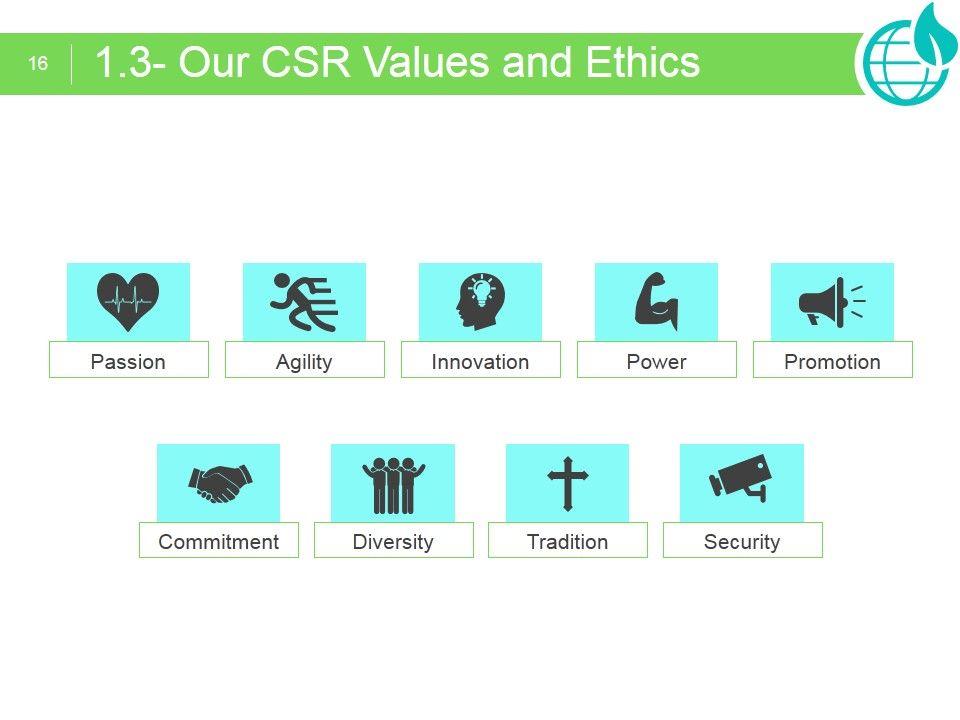 16

1.3- Our CSR Values and Ethics

Passion

Agility

Innovation

Power

Promotion

Commitment

Diversity

Tradition

Security